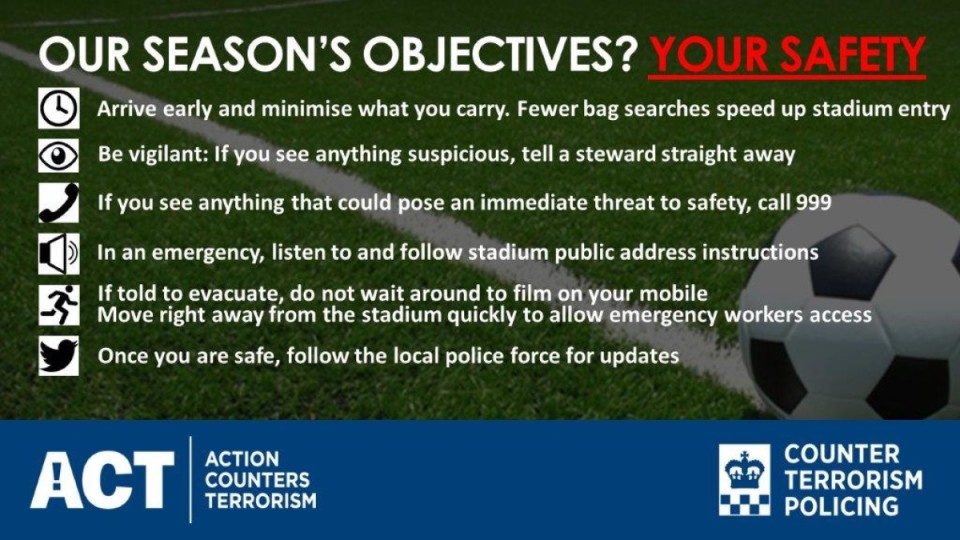 OUR SEASON'S OBJECTIVES? YOUR SAFETY

Arrive early and minimise what you carry. Fewer bag searches speed up stadium entry

Be vigilant: If you see anything suspicious, tell a steward straight away

If you see anything that could pose an immediate threat to safety, call 999

In an emergency, listen to and follow stadium public address instructions

If told to evacuate, do not wait around to film on your mobile
Move right away from the stadium quickly to allow emergency workers access

Once you are safe, follow the local police force for updates

ACT ACTION COUNTERS TERRORISM

COUNTER TERRORISM POLICING